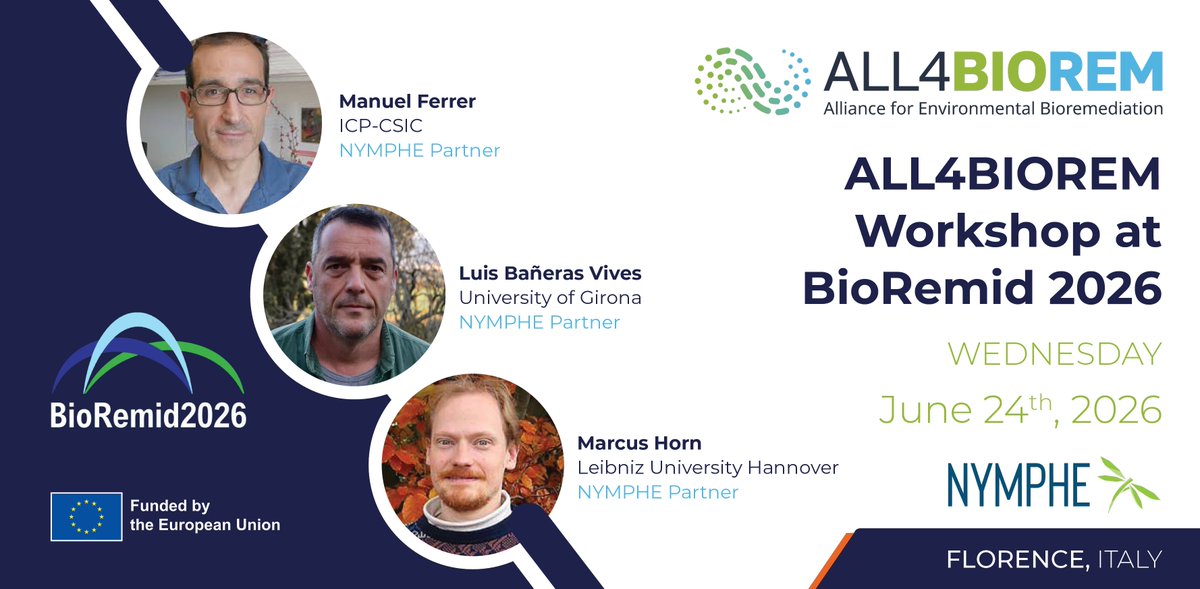 Manuel Ferrer
ICP-CSIC
NYMPHE Partner

Luis Bañeras Vives
University of Girona
NYMPHE Partner

Marcus Horn
Leibniz University Hannover
NYMPHE Partner

BioRemid2026

Funded by the European Union

ALL4BIOREM
Alliance for Environmental Bioremediation

ALL4BIOREM Workshop at BioRemid 2026

WEDNESDAY
June 24$^{th}$, 2026

NYMPHE

FLORENCE, ITALY